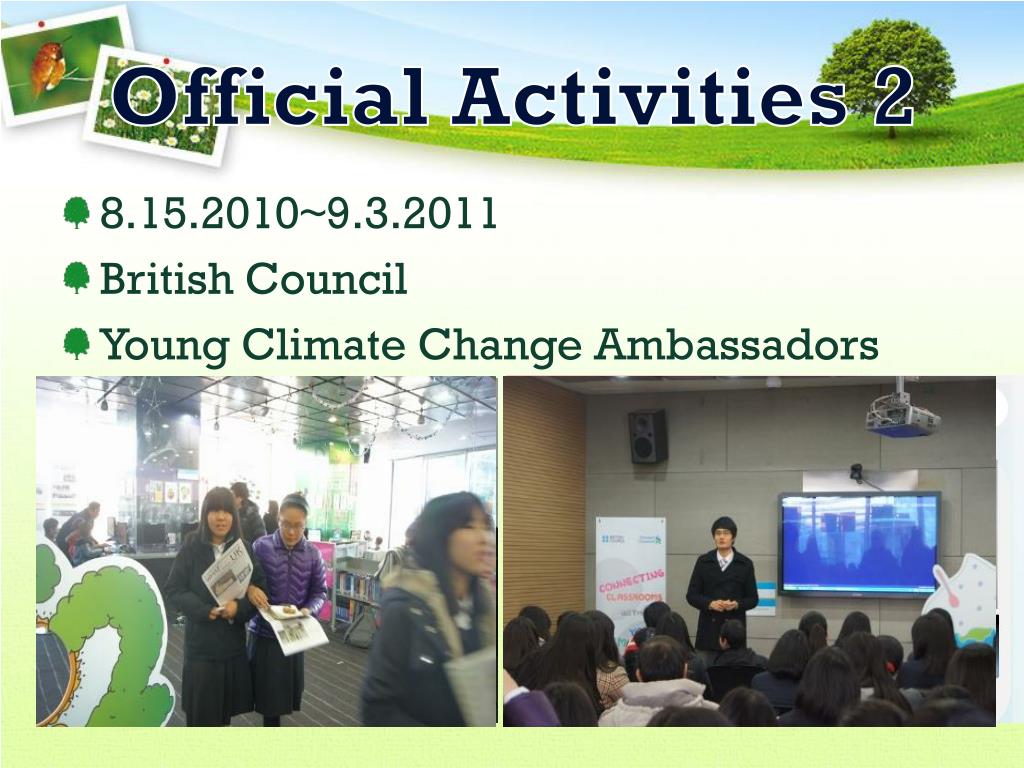 Official Activities 2

8.15.2010~9.3.2011

British Council

Young Climate Change Ambassadors

CONNECTING CLASSROOMS